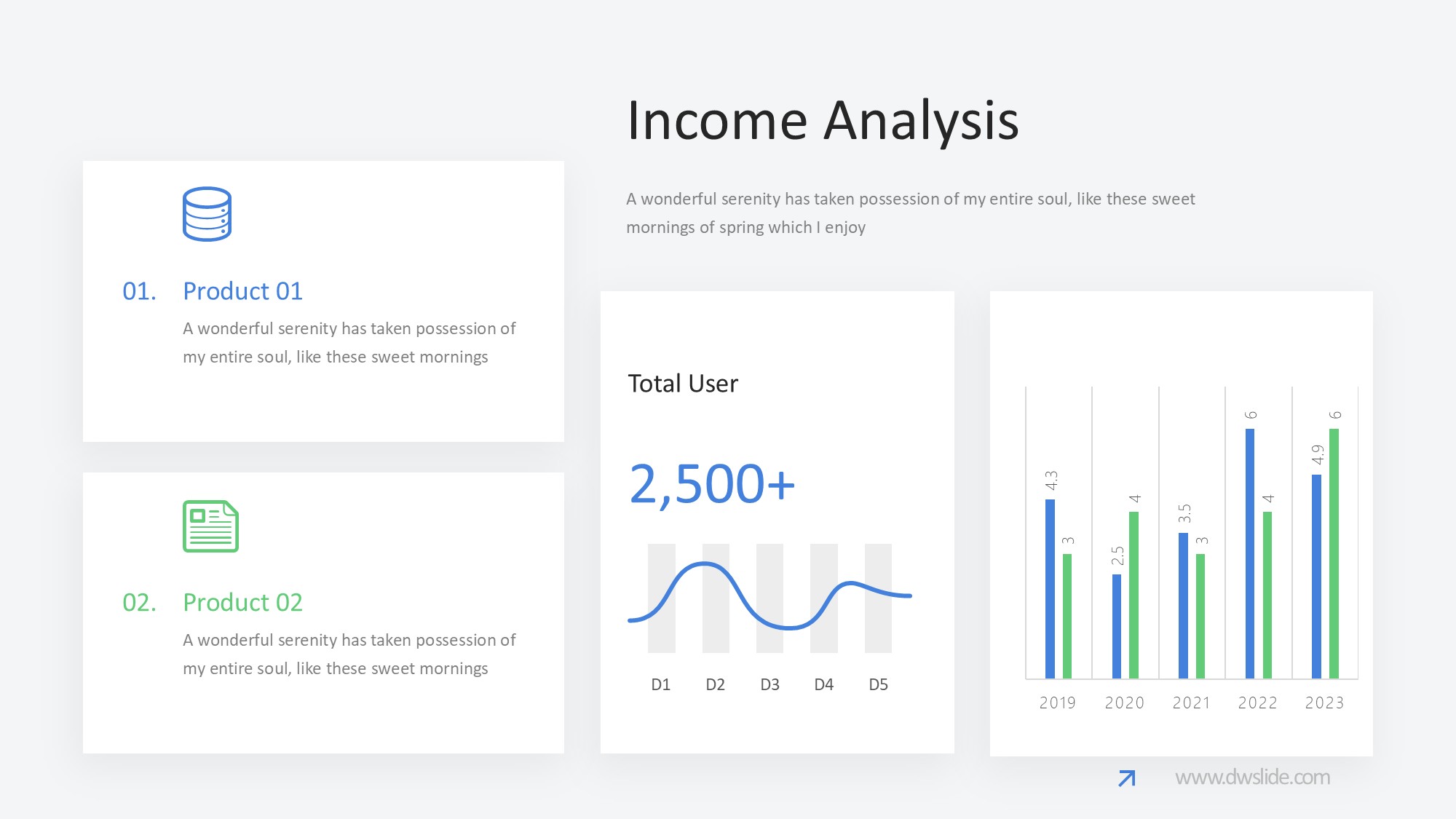 Income Analysis

A wonderful serenity has taken possession of my entire soul, like these sweet mornings of spring which I enjoy

01. Product 01

A wonderful serenity has taken possession of my entire soul, like these sweet mornings

02. Product 02

A wonderful serenity has taken possession of my entire soul, like these sweet mornings

Total User

2,500+

D1 D2 D3 D4 D5

4.3 3 2.5 4 3.5 3 6 4 4.9 6

2019 2020 2021 2022 2023

www.dwslide.com